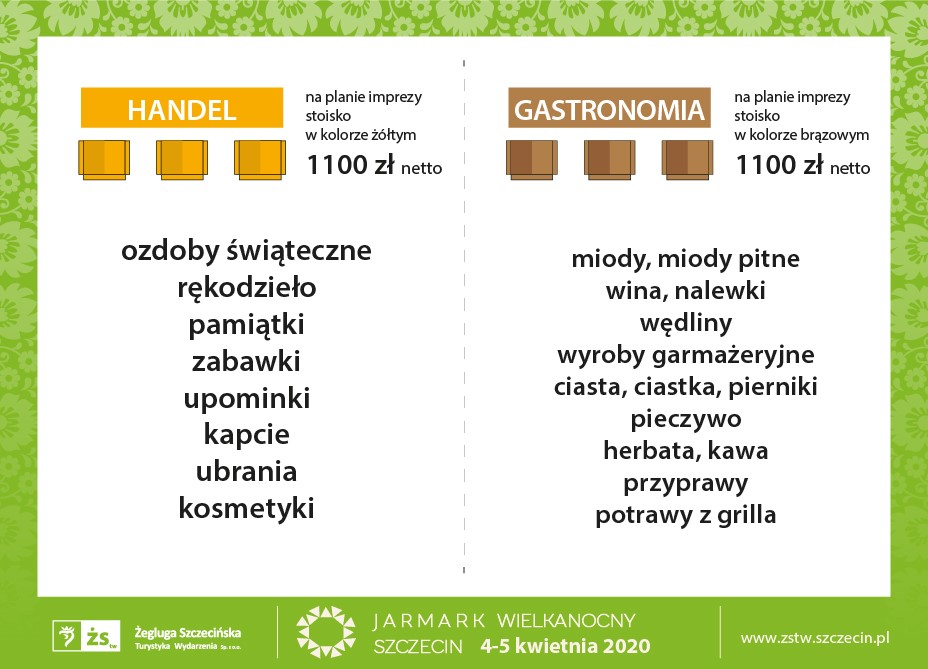 HANDEL

na planie imprezy stoisko w kolorze żółtym

1100 zł netto

ozdoby świąteczne
rękodzieło
pamiątki
zabawki
upominki
kapcie
ubrania
kosmetyki

GASTRONOMIA

na planie imprezy stoisko w kolorze brązowym

1100 zł netto

miody, miody pitne
wina, nalewki
wędliny
wyroby garmażeryjne
ciasta, ciastka, pierniki
pieczywo
herbata, kawa
przyprawy
potrawy z grilla

ŻS TW Żegluga Szczecińska Turystyka Wydarzenia Sp. z o.o.

JARMARK WIELKANOCNY
SZCZECIN 4-5 kwietnia 2020

www.zstw.szczecin.pl